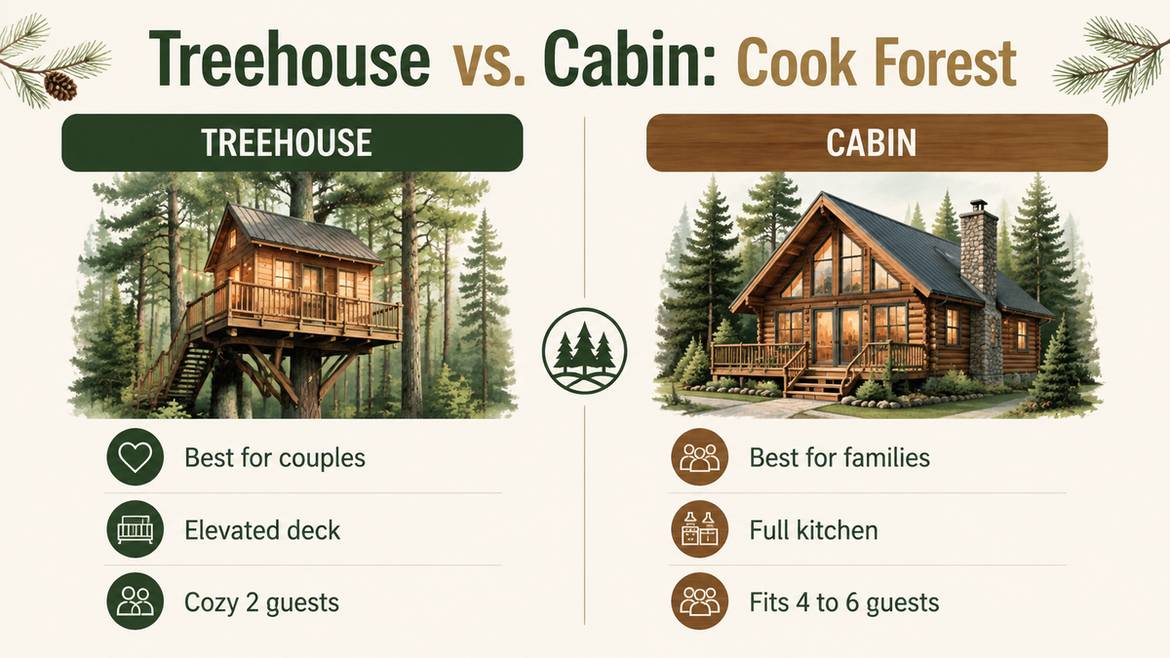 Treehouse vs. Cabin: Cook Forest

TREEHOUSE

Best for couples

Elevated deck

Cozy 2 guests

CABIN

Best for families

Full kitchen

Fits 4 to 6 guests